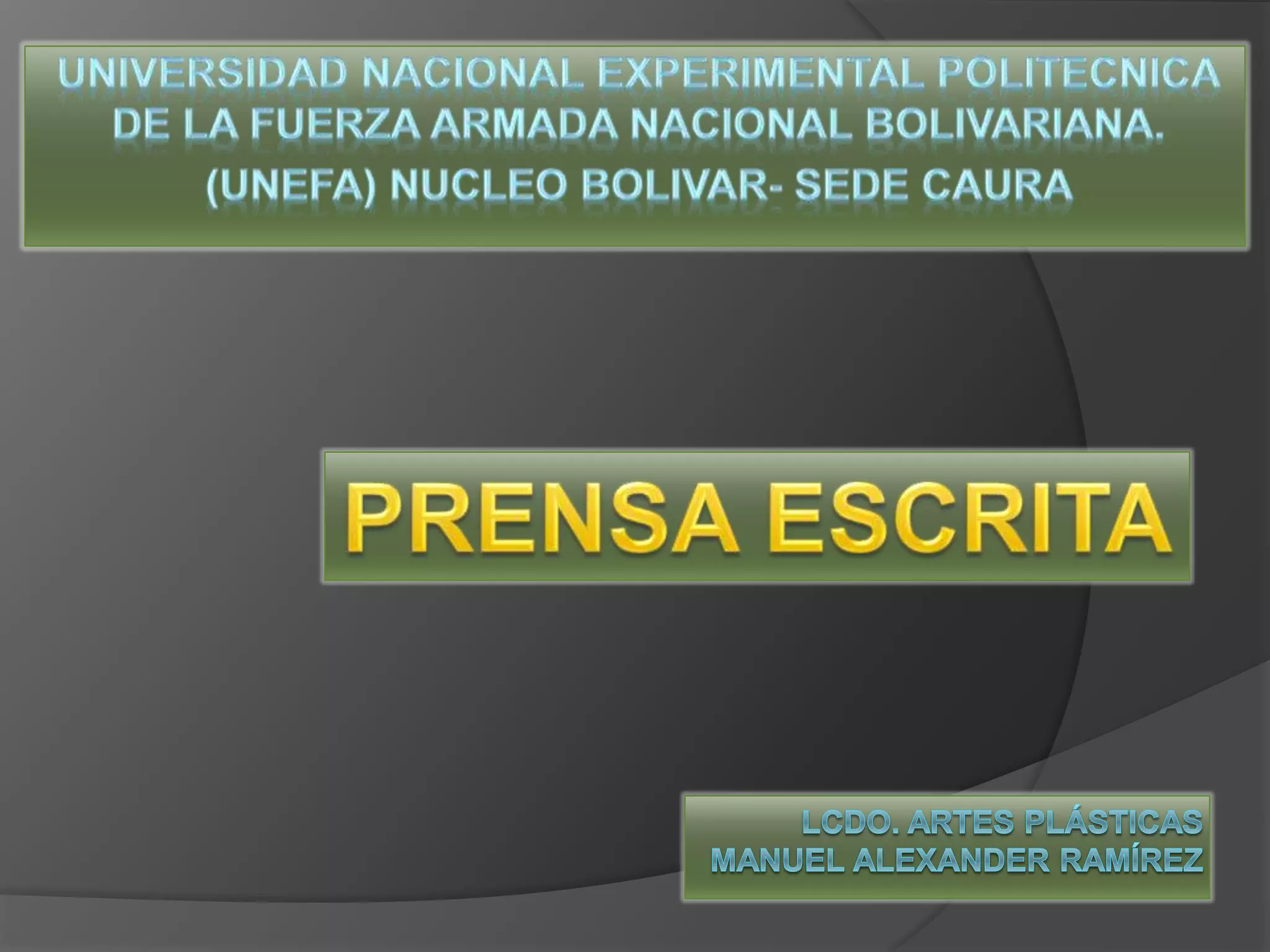 UNIVERSIDAD NACIONAL EXPERIMENTAL POLITECNICA DE LA FUERZA ARMADA NACIONAL BOLIVARIANA. (UNEFA) NUCLEO BOLIVAR- SEDE CAURA

PRENSA ESCRITA

LCDO. ARTES PLÁSTICAS
MANUEL ALEXANDER RAMÍREZ